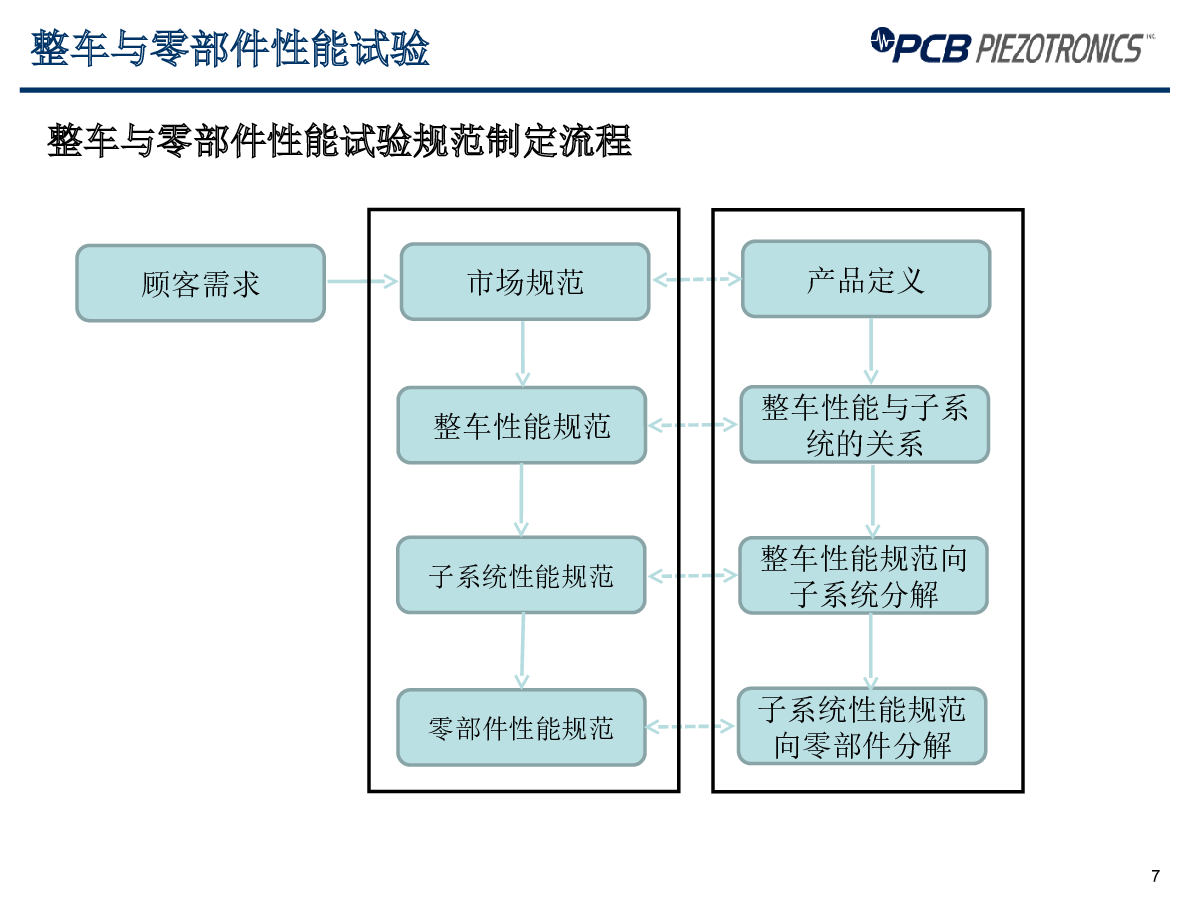 整车与零部件性能试验

PCB PIEZOTRONICS INC.

整车与零部件性能试验规范制定流程

顾客需求

市场规范

整车性能规范

子系统性能规范

零部件性能规范

产品定义

整车性能与子系统的关系

整车性能规范向子系统分解

子系统性能规范向零部件分解

7